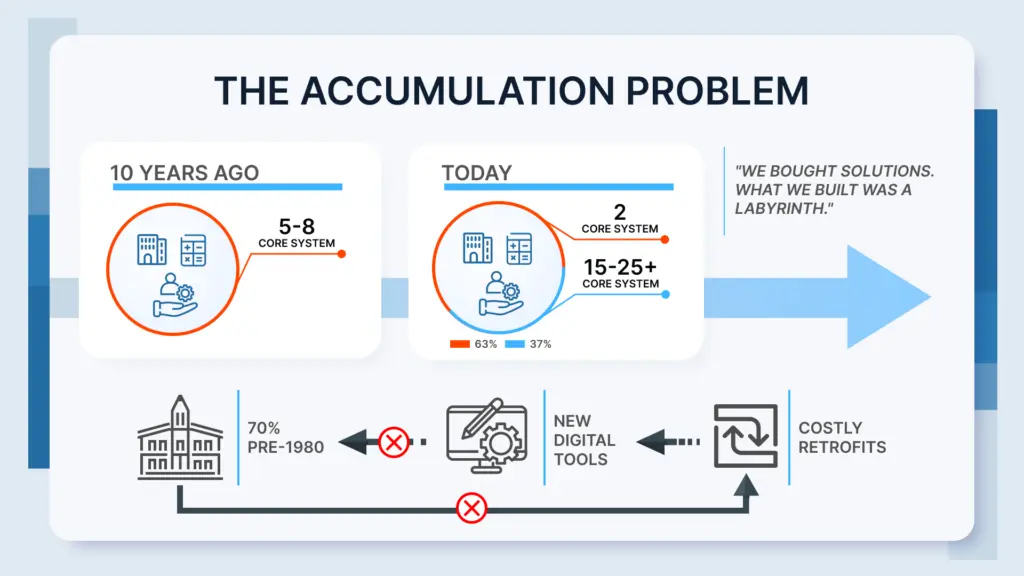 THE ACCUMULATION PROBLEM

10 YEARS AGO

5-8
CORE SYSTEM

TODAY

2
CORE SYSTEM

15-25+
CORE SYSTEM

63% 37%

"WE BOUGHT SOLUTIONS. WHAT WE BUILT WAS A LABYRINTH."

70%
PRE-1980

NEW DIGITAL TOOLS

COSTLY RETROFITS